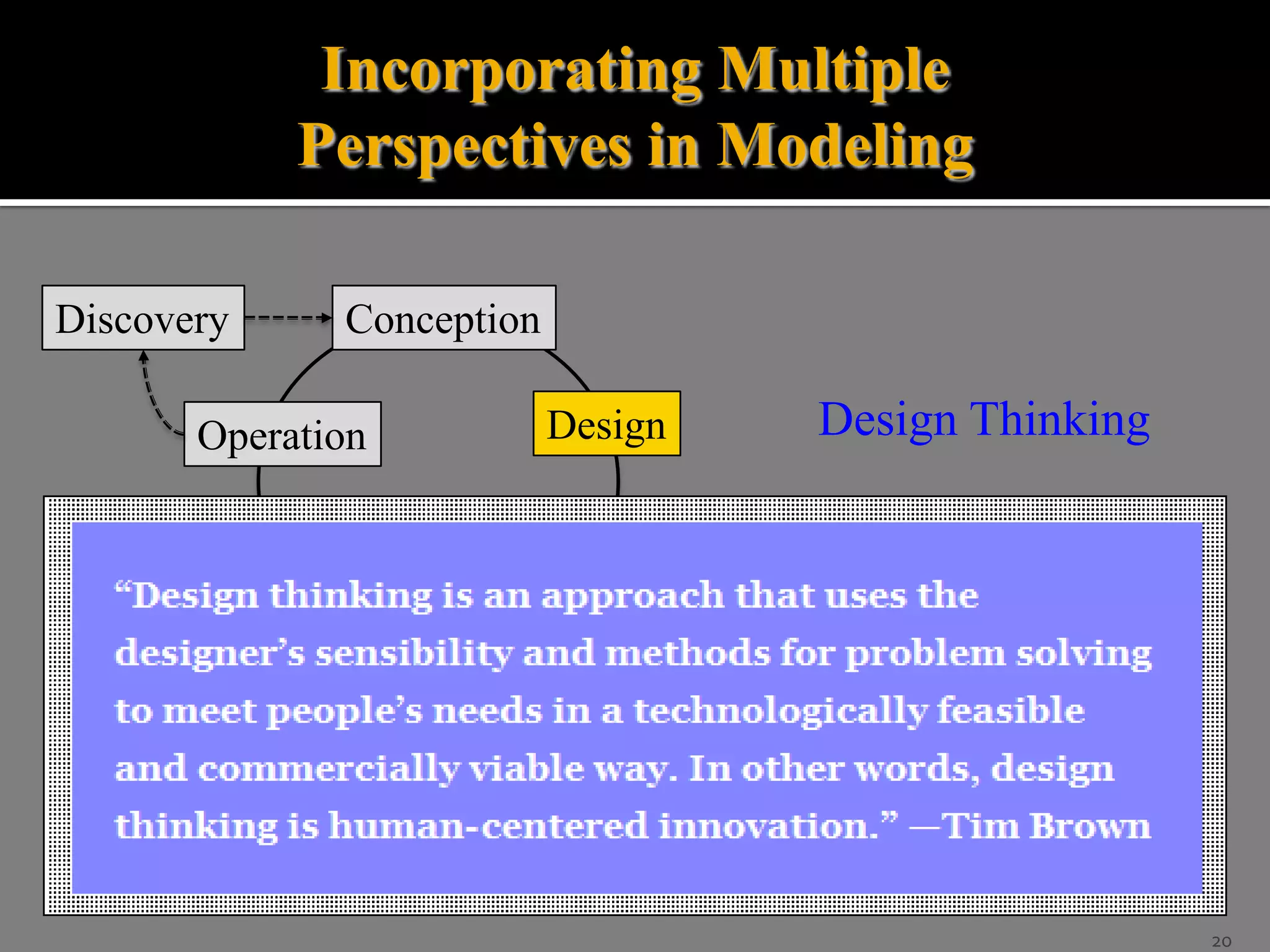 Incorporating Multiple Perspectives in Modeling

Discovery

Conception

Operation

Design

Design Thinking

“Design thinking is an approach that uses the designer’s sensibility and methods for problem solving to meet people’s needs in a technologically feasible and commercially viable way. In other words, design thinking is human-centered innovation.” —Tim Brown

20